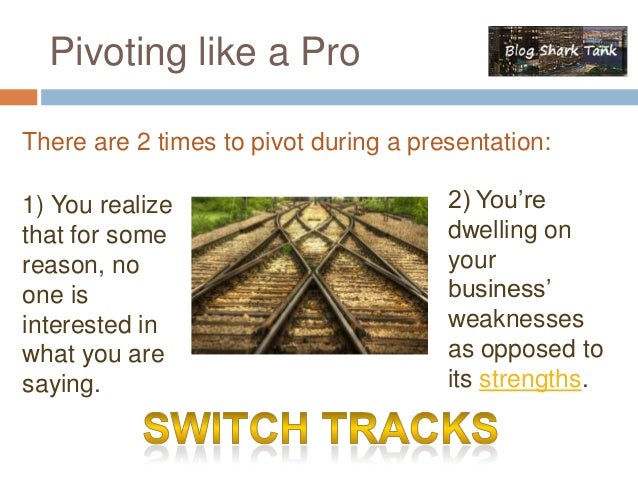 Pivoting like a Pro

Blog Shark Tank

There are 2 times to pivot during a presentation:

1) You realize that for some reason, no one is interested in what you are saying.

2) You're dwelling on your business' weaknesses as opposed to its strengths.

SWITCH TRACKS